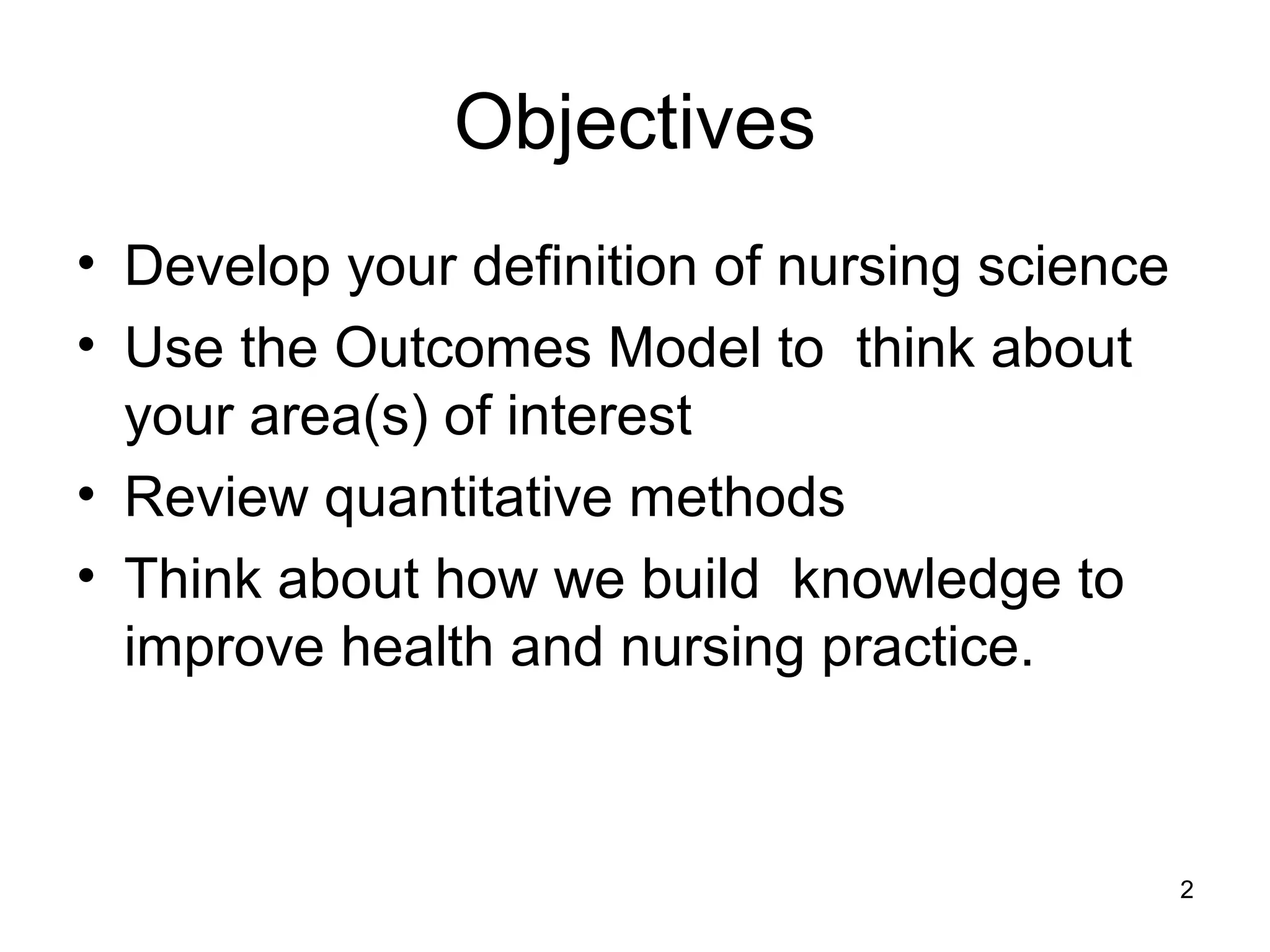 Objectives

• Develop your definition of nursing science
• Use the Outcomes Model to think about your area(s) of interest
• Review quantitative methods
• Think about how we build knowledge to improve health and nursing practice.

2